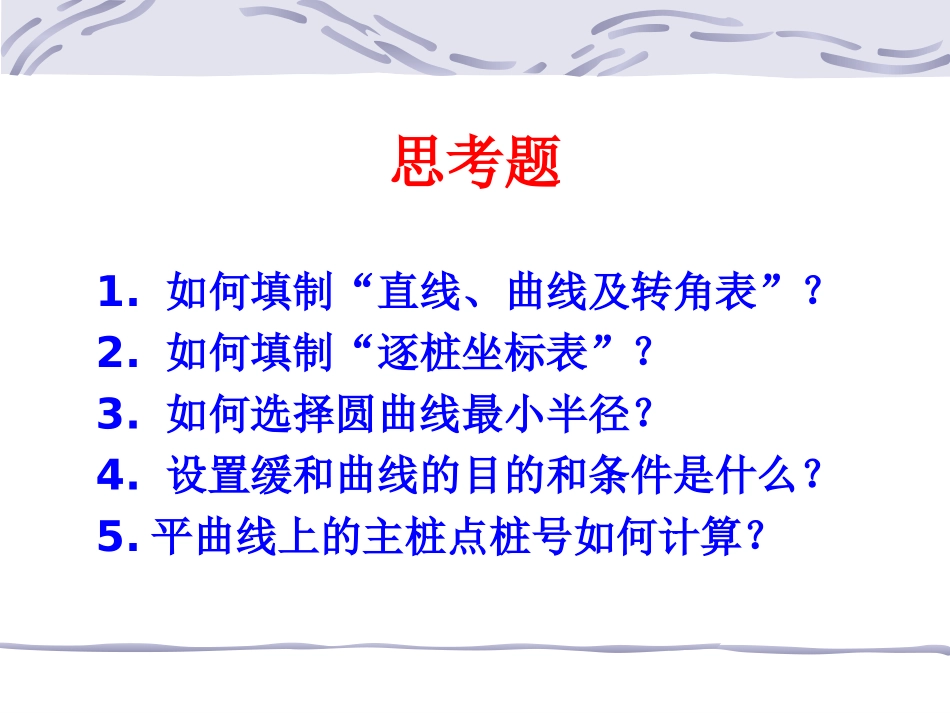 思考题

1. 如何填制“直线、曲线及转角表”？
2. 如何填制“逐桩坐标表”？
3. 如何选择圆曲线最小半径？
4. 设置缓和曲线的目的和条件是什么？
5. 平曲线上的主桩点桩号如何计算？